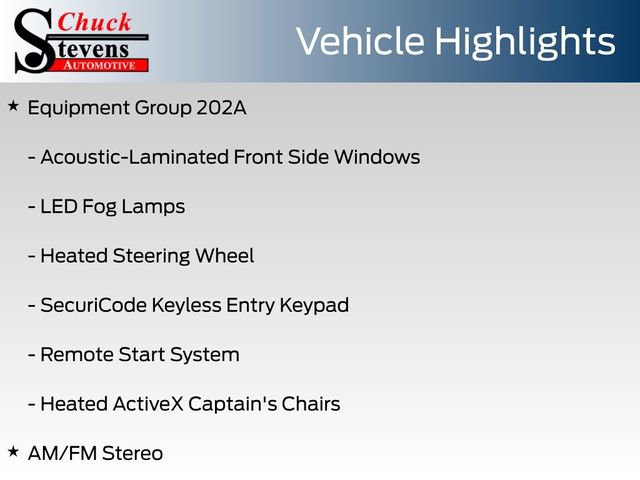 Chuck Stevens AUTOMOTIVE

Vehicle Highlights

★ Equipment Group 202A

- Acoustic-Laminated Front Side Windows

- LED Fog Lamps

- Heated Steering Wheel

- SecuriCode Keyless Entry Keypad

- Remote Start System

- Heated ActiveX Captain's Chairs

★ AM/FM Stereo